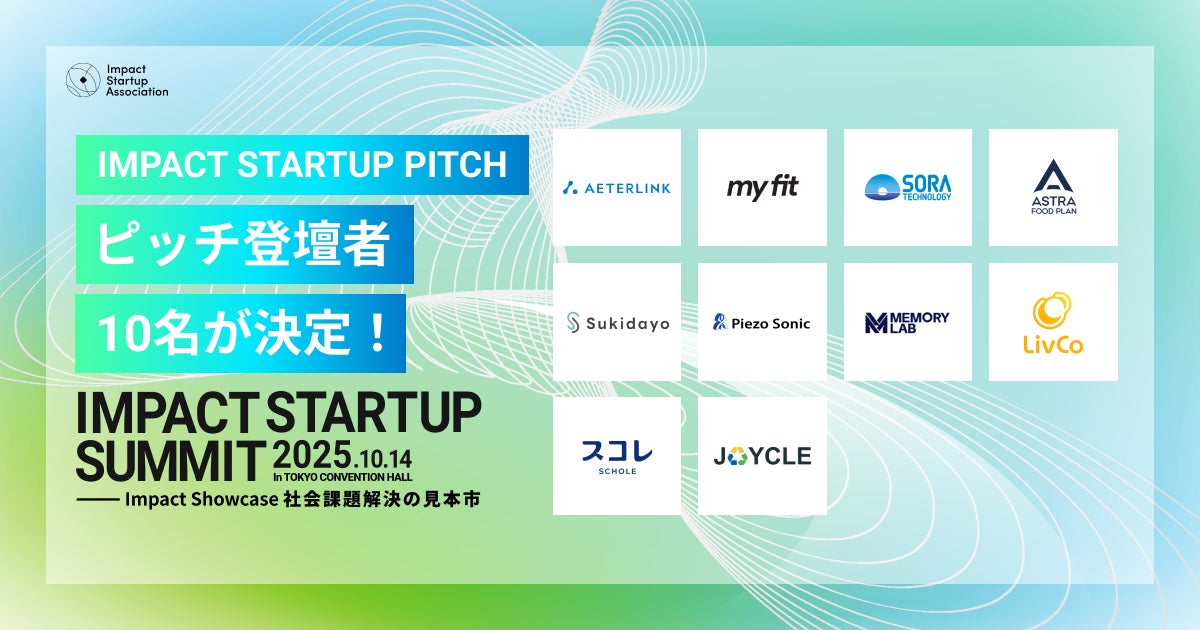 Impact Startup Association

IMPACT STARTUP PITCH

ピッチ登壇者

10名が決定！

IMPACT STARTUP SUMMIT 2025.10.14
In TOKYO CONVENTION HALL

—— Impact Showcase 社会課題解決の見本市

AETERLINK

my fit

SORA TECHNOLOGY

ASTRA FOOD PLAN

Sukidayo

Piezo Sonic

MEMORY LAB

LivCo

スコレ SCHOLE

JOYCLE